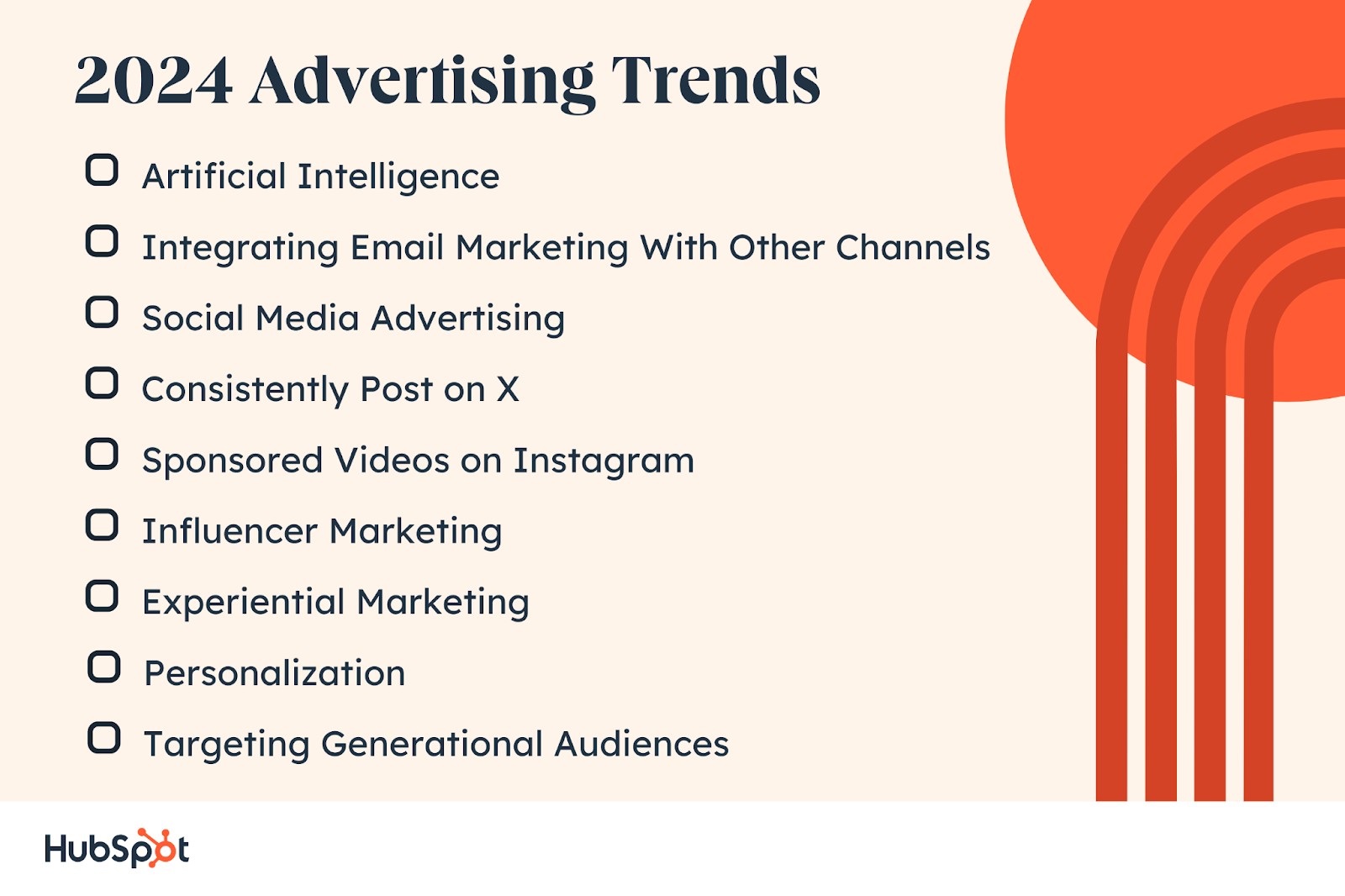 2024 Advertising Trends

Artificial Intelligence

Integrating Email Marketing With Other Channels

Social Media Advertising

Consistently Post on X

Sponsored Videos on Instagram

Influencer Marketing

Experiential Marketing

Personalization

Targeting Generational Audiences

HubSpot